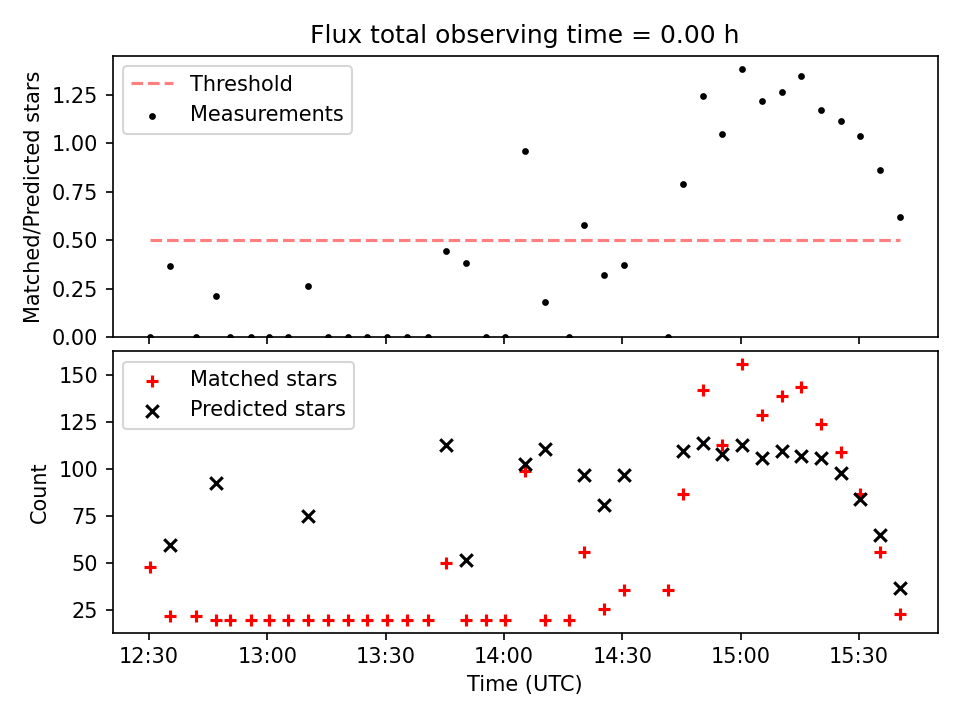 Flux total observing time = 0.00 h

Threshold
Measurements

Matched/Predicted stars

1.25
1.00
0.75
0.50
0.25
0.00

Matched stars
Predicted stars

Count

150
125
100
75
50
25

12:30
13:00
13:30
14:00
14:30
15:00
15:30

Time (UTC)